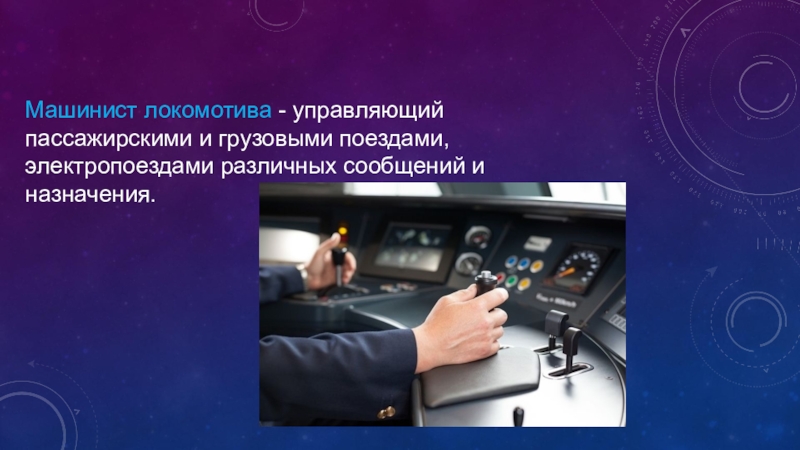 Машинист локомотива - управляющий пассажирскими и грузовыми поездами, электропоездами различных сообщений и назначения.